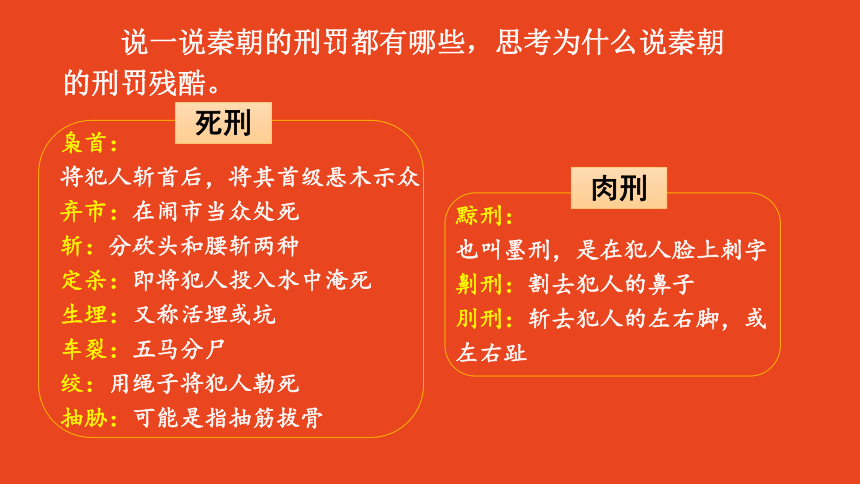 说一说秦朝的刑罚都有哪些，思考为什么说秦朝的刑罚残酷。

死刑

枭首：
将犯人斩首后，将其首级悬木示众
弃市：在闹市当众处死
斩：分砍头和腰斩两种
定杀：即将犯人投入水中淹死
生埋：又称活埋或坑
车裂：五马分尸
绞：用绳子将犯人勒死
抽胁：可能是指抽筋拔骨

肉刑

黥刑：
也叫墨刑，是在犯人脸上刺字
劓刑：割去犯人的鼻子
刖刑：斩去犯人的左右脚，或左右趾